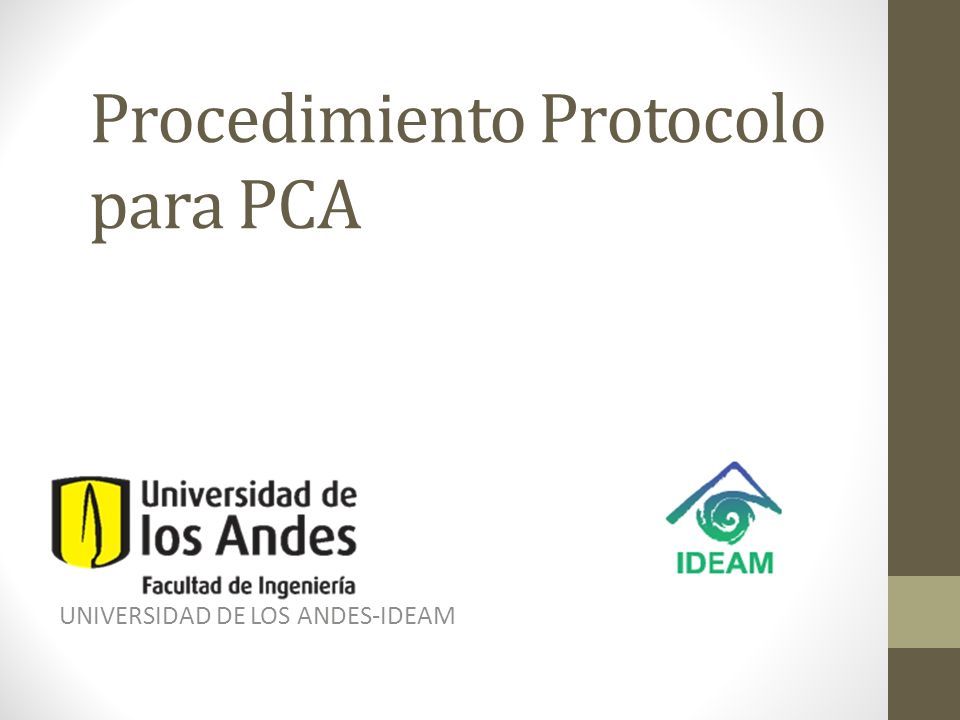 Procedimiento Protocolo para PCA

Universidad de los Andes
Facultad de Ingeniería

IDEAM

UNIVERSIDAD DE LOS ANDES-IDEAM